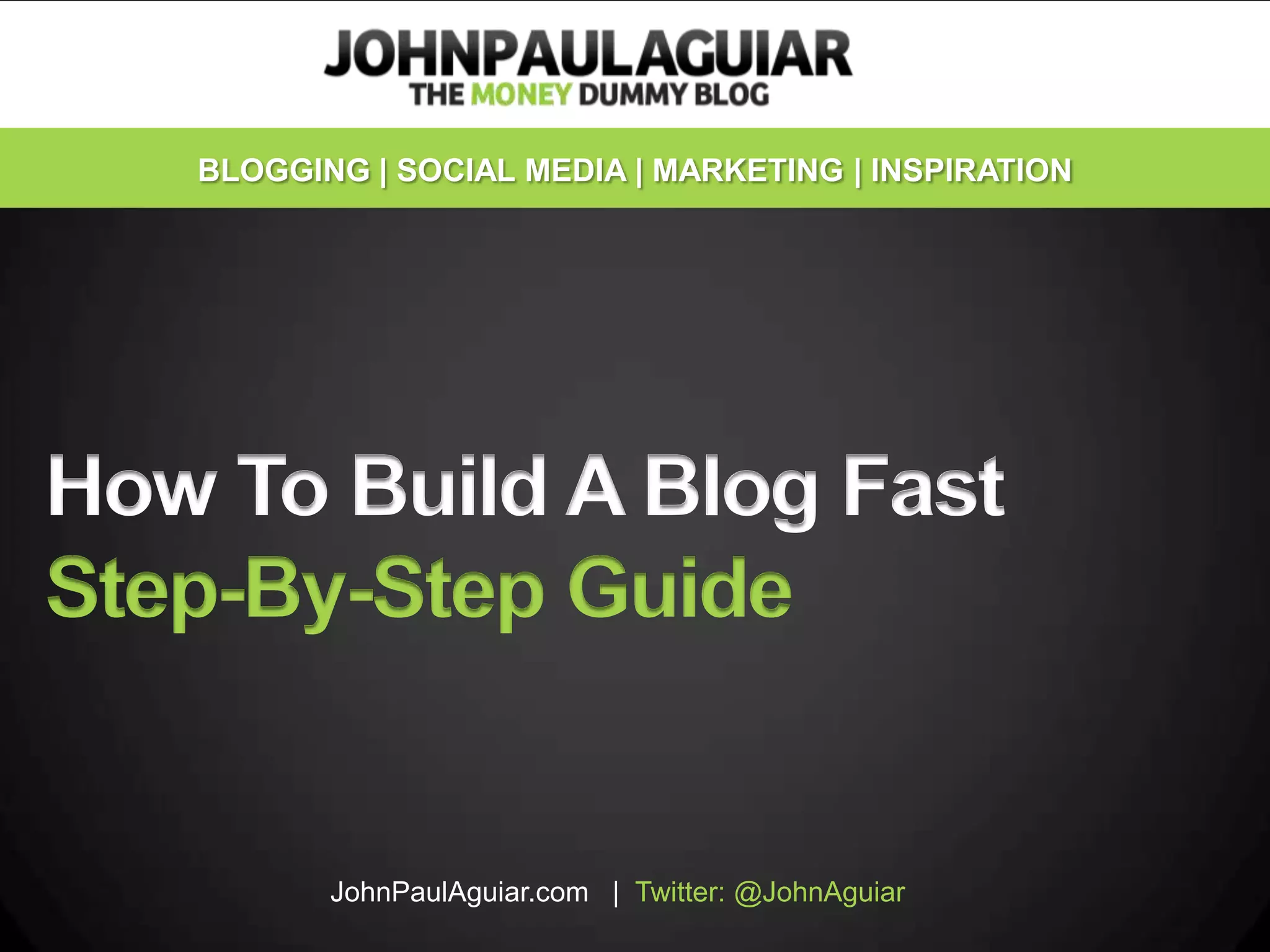 JOHNPAULAGUIAR
THE MONEY DUMMY BLOG

BLOGGING | SOCIAL MEDIA | MARKETING | INSPIRATION

How To Build A Blog Fast
Step-By-Step Guide

JohnPaulAguiar.com | Twitter: @JohnAguiar